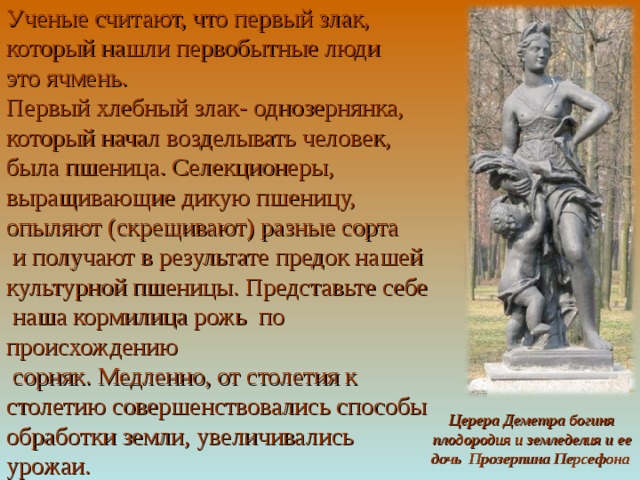 Ученые считают, что первый злак, который нашли первобытные люди это ячмень.
Первый хлебный злак- однозернянка, который начал возделывать человек, была пшеница. Селекционеры, выращивающие дикую пшеницу, опыляют (скрещивают) разные сорта и получают в результате предок нашей культурной пшеницы. Представьте себе наша кормилица рожь по происхождению сорняк. Медленно, от столетия к столетию совершенствовались способы обработки земли, увеличивались урожаи.

Церера Деметра богиня плодородия и земледелия и ее дочь Прозерпина Персефона